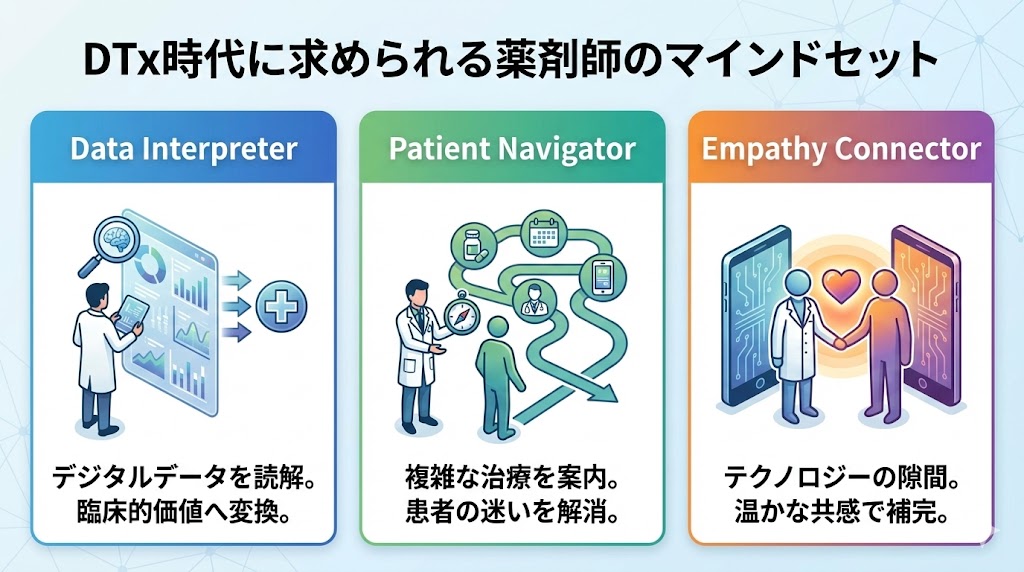 DTx時代に求められる薬剤師のマインドセット

Data Interpreter

デジタルデータを読解。
臨床的価値へ変換。

Patient Navigator

複雑な治療を案内。
患者の迷いを解消。

Empathy Connector

テクノロジーの隙間。
温かな共感で補完。